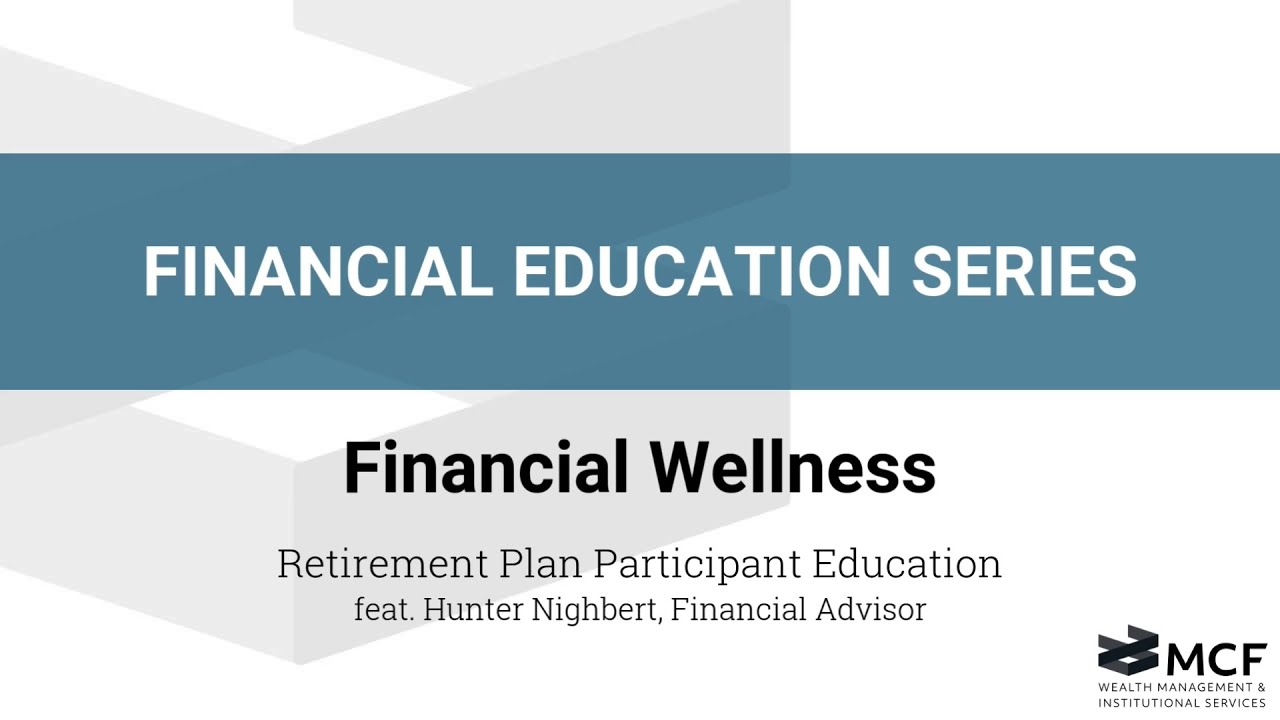 FINANCIAL EDUCATION SERIES

Financial Wellness

Retirement Plan Participant Education
feat. Hunter Nighbert, Financial Advisor

MCF
WEALTH MANAGEMENT & INSTITUTIONAL SERVICES